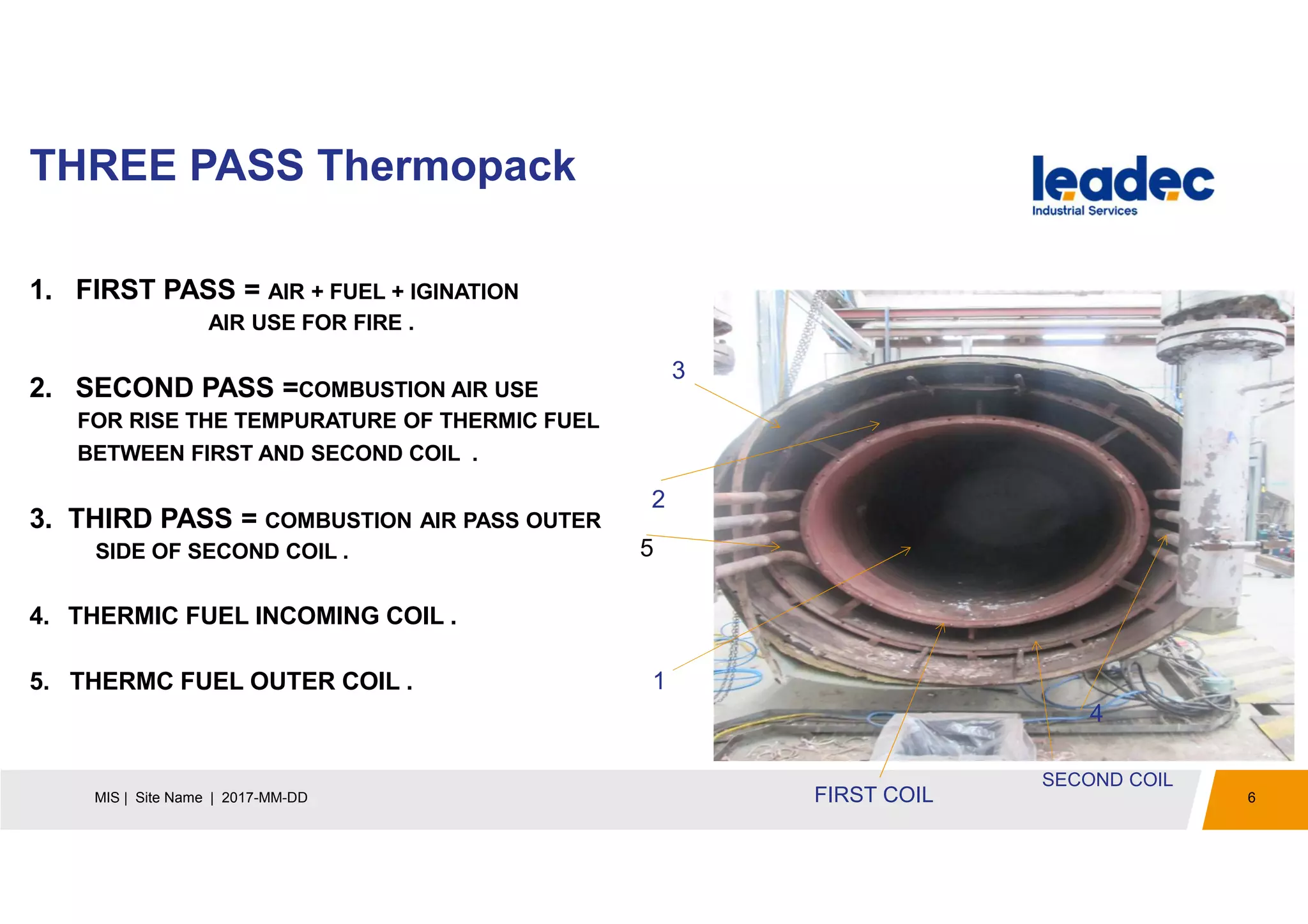 THREE PASS Thermopack

leadec
Industrial Services

1. FIRST PASS = AIR + FUEL + IGINATION
AIR USE FOR FIRE .

2. SECOND PASS =COMBUSTION AIR USE FOR RISE THE TEMPURATURE OF THERMIC FUEL BETWEEN FIRST AND SECOND COIL .

3. THIRD PASS = COMBUSTION AIR PASS OUTER SIDE OF SECOND COIL .

4. THERMIC FUEL INCOMING COIL .

5. THERMC FUEL OUTER COIL .

3

2

5

1

4

FIRST COIL

SECOND COIL

MIS | Site Name | 2017-MM-DD

6